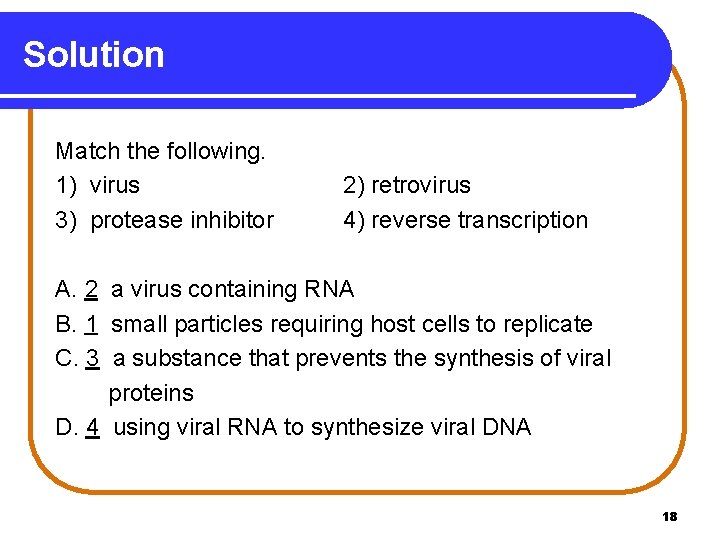 Solution

Match the following.
1) virus
2) retrovirus
3) protease inhibitor
4) reverse transcription

A. 2 a virus containing RNA
B. 1 small particles requiring host cells to replicate
C. 3 a substance that prevents the synthesis of viral proteins
D. 4 using viral RNA to synthesize viral DNA

18